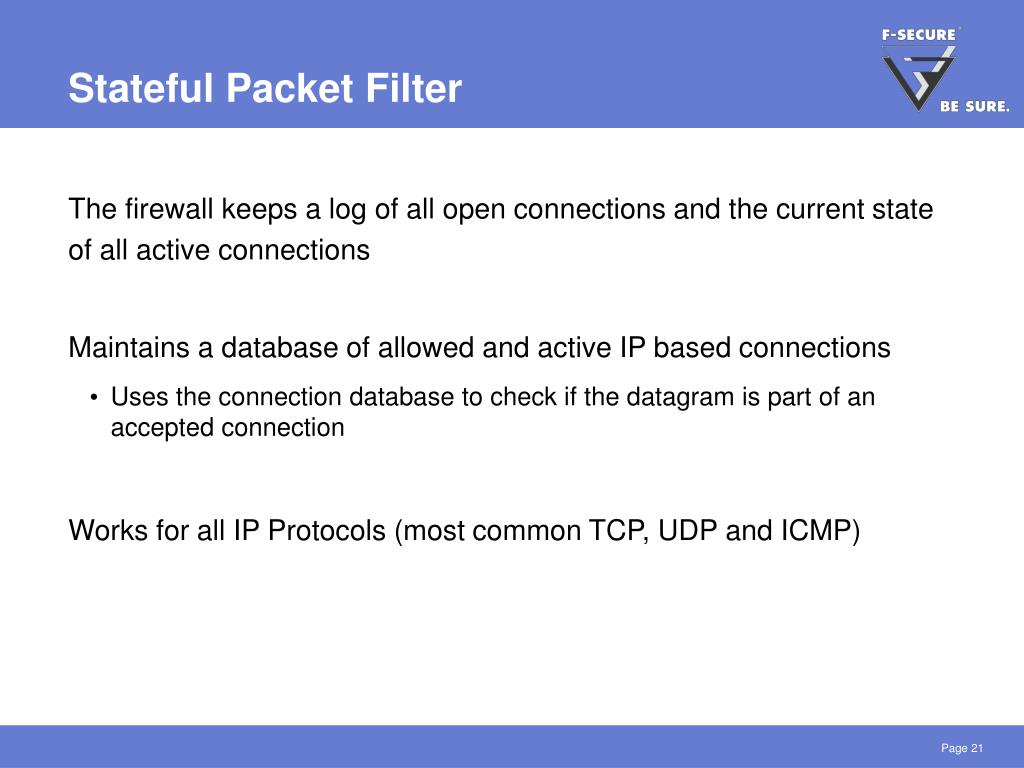 Stateful Packet Filter

F-SECURE®
BE SURE.

The firewall keeps a log of all open connections and the current state of all active connections

Maintains a database of allowed and active IP based connections

• Uses the connection database to check if the datagram is part of an accepted connection

Works for all IP Protocols (most common TCP, UDP and ICMP)

Page 21